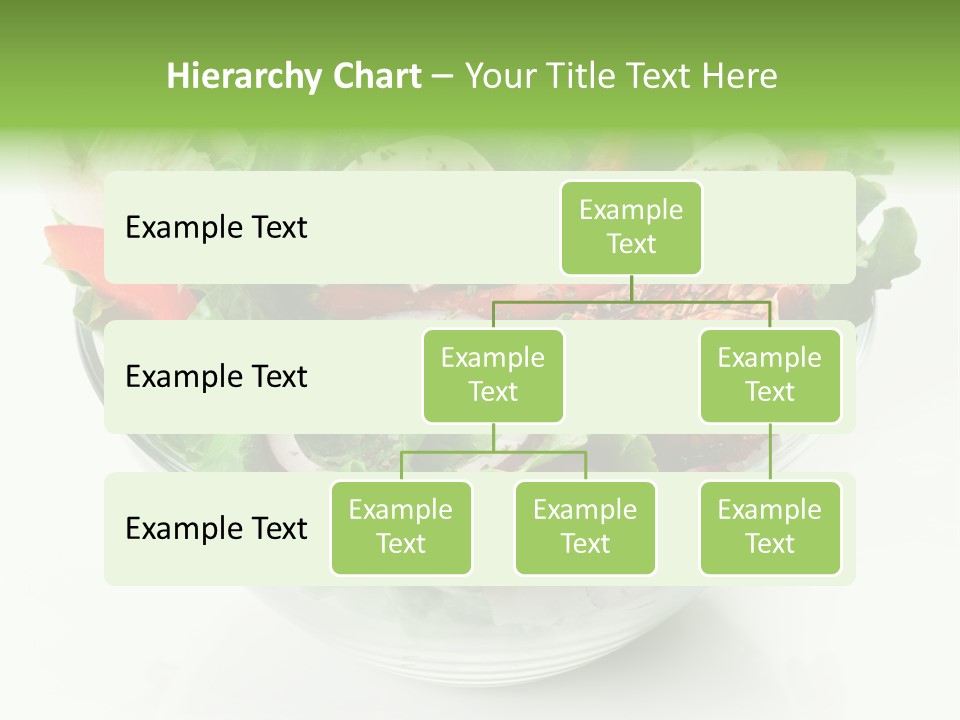 Hierarchy Chart – Your Title Text Here

Example Text

Example Text

Example Text

Example Text

Example Text

Example Text

Example Text

Example Text

Example Text